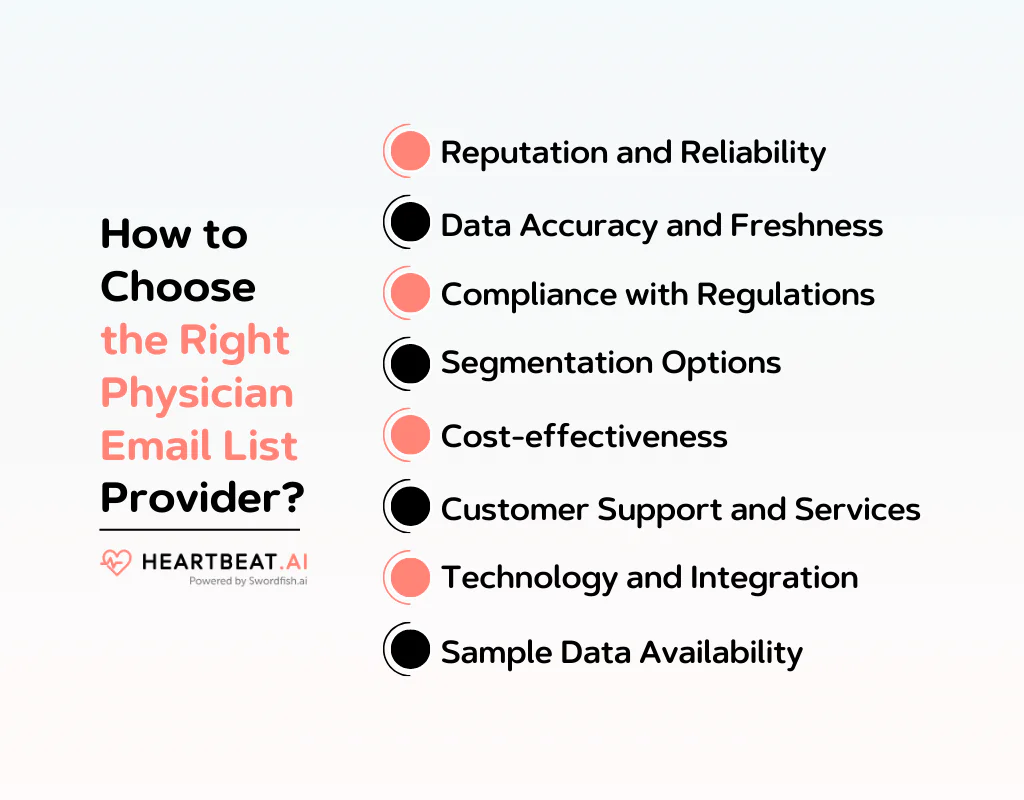 How to Choose the Right Physician Email List Provider?

HEARTBEAT.AI
Powered by Swordfish.ai

Reputation and Reliability

Data Accuracy and Freshness

Compliance with Regulations

Segmentation Options

Cost-effectiveness

Customer Support and Services

Technology and Integration

Sample Data Availability